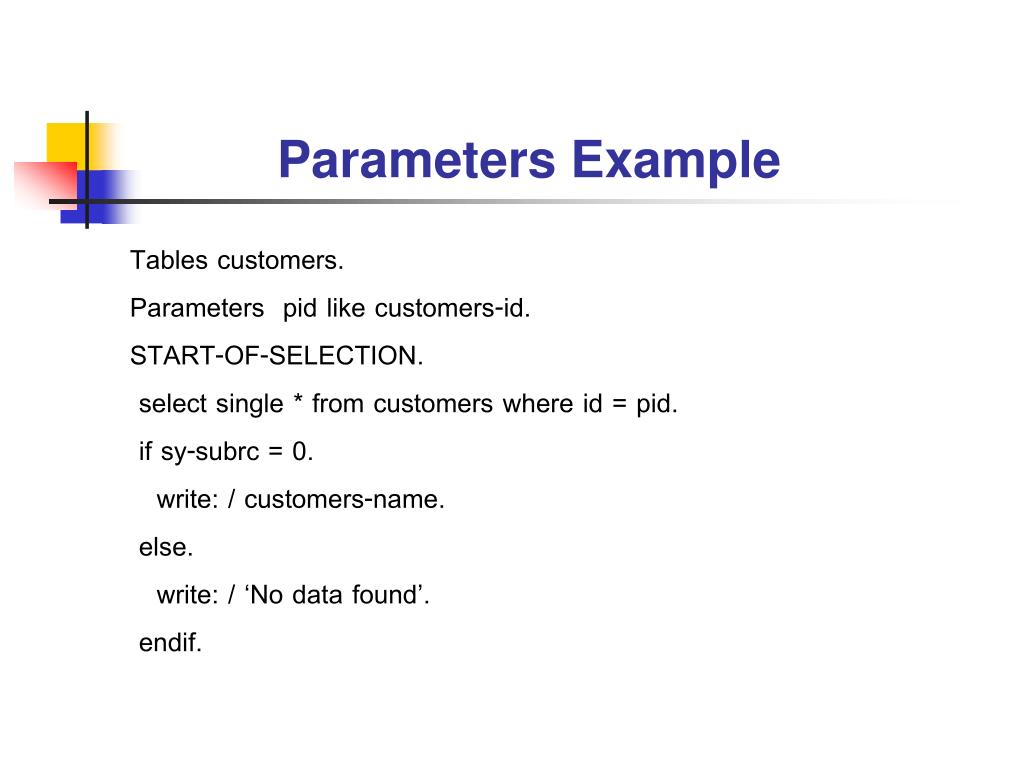 Parameters Example

Tables customers.

Parameters  pid like customers-id.

START-OF-SELECTION.

 select single * from customers where id = pid.

 if sy-subrc = 0.

   write: / customers-name.

 else.

   write: / ‘No data found’.

 endif.